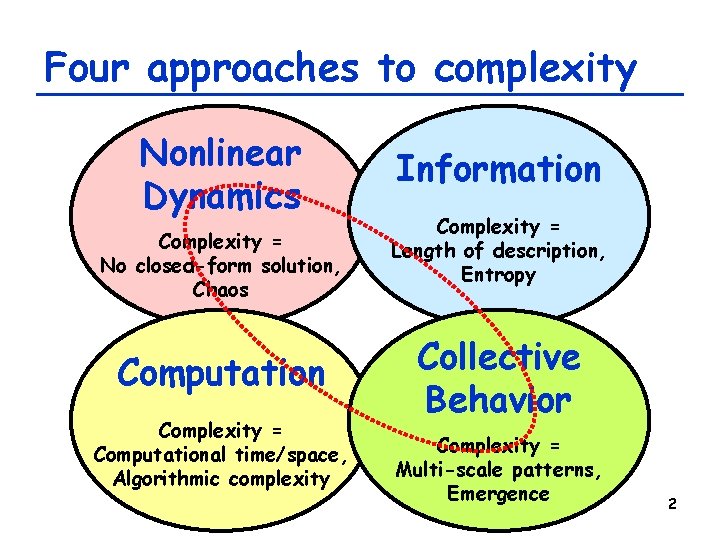 Four approaches to complexity

Nonlinear Dynamics

Complexity = No closed-form solution, Chaos

Information

Complexity = Length of description, Entropy

Computation

Complexity = Computational time/space, Algorithmic complexity

Collective Behavior

Complexity = Multi-scale patterns, Emergence

2